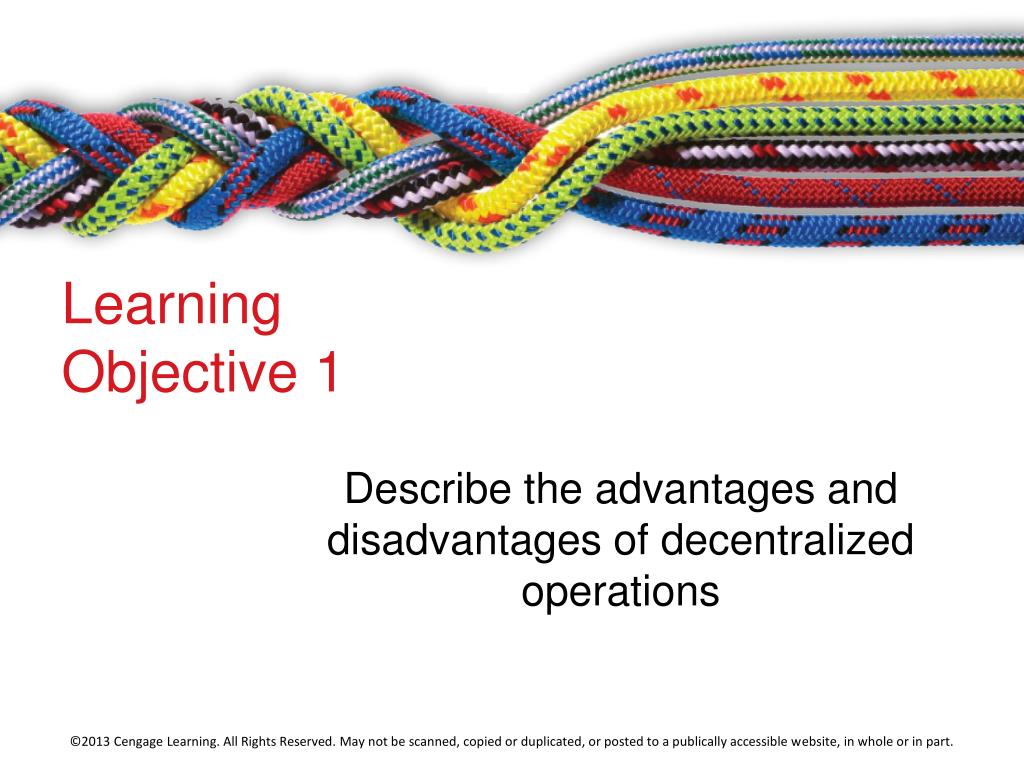 Learning Objective 1

Describe the advantages and disadvantages of decentralized operations

©2013 Cengage Learning. All Rights Reserved. May not be scanned, copied or duplicated, or posted to a publically accessible website, in whole or in part.